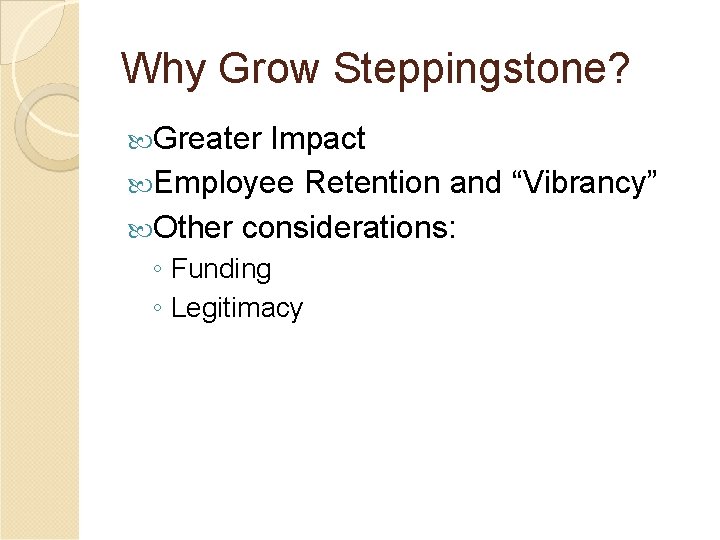 Why Grow Steppingstone?

Greater Impact
Employee Retention and “Vibrancy”
Other considerations:
◦ Funding
◦ Legitimacy